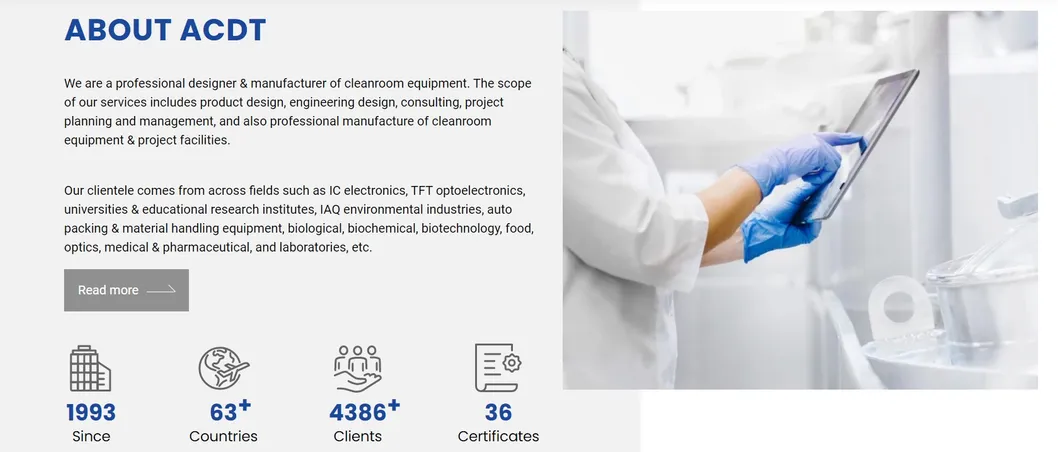 ABOUT ACDT

We are a professional designer & manufacturer of cleanroom equipment. The scope of our services includes product design, engineering design, consulting, project planning and management, and also professional manufacture of cleanroom equipment & project facilities.

Our clientele comes from across fields such as IC electronics, TFT optoelectronics, universities & educational research institutes, IAQ environmental industries, auto packing & material handling equipment, biological, biochemical, biotechnology, food, optics, medical & pharmaceutical, and laboratories, etc.

Read more

1993
Since

63+
Countries

4386+
Clients

36
Certificates